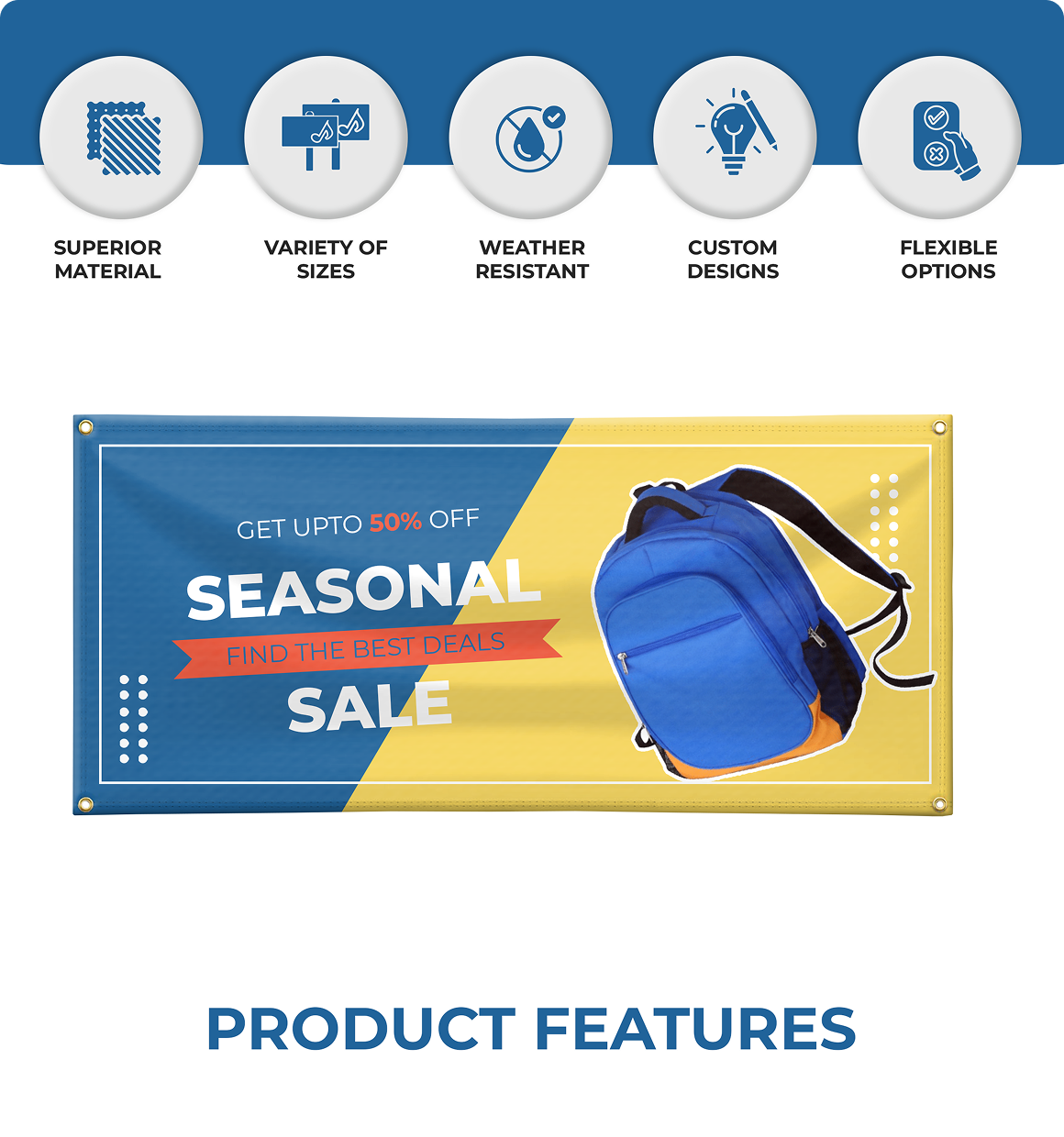 SUPERIOR MATERIAL

VARIETY OF SIZES

WEATHER RESISTANT

CUSTOM DESIGNS

FLEXIBLE OPTIONS

GET UPTO 50% OFF

SEASONAL

FIND THE BEST DEALS

SALE

PRODUCT FEATURES